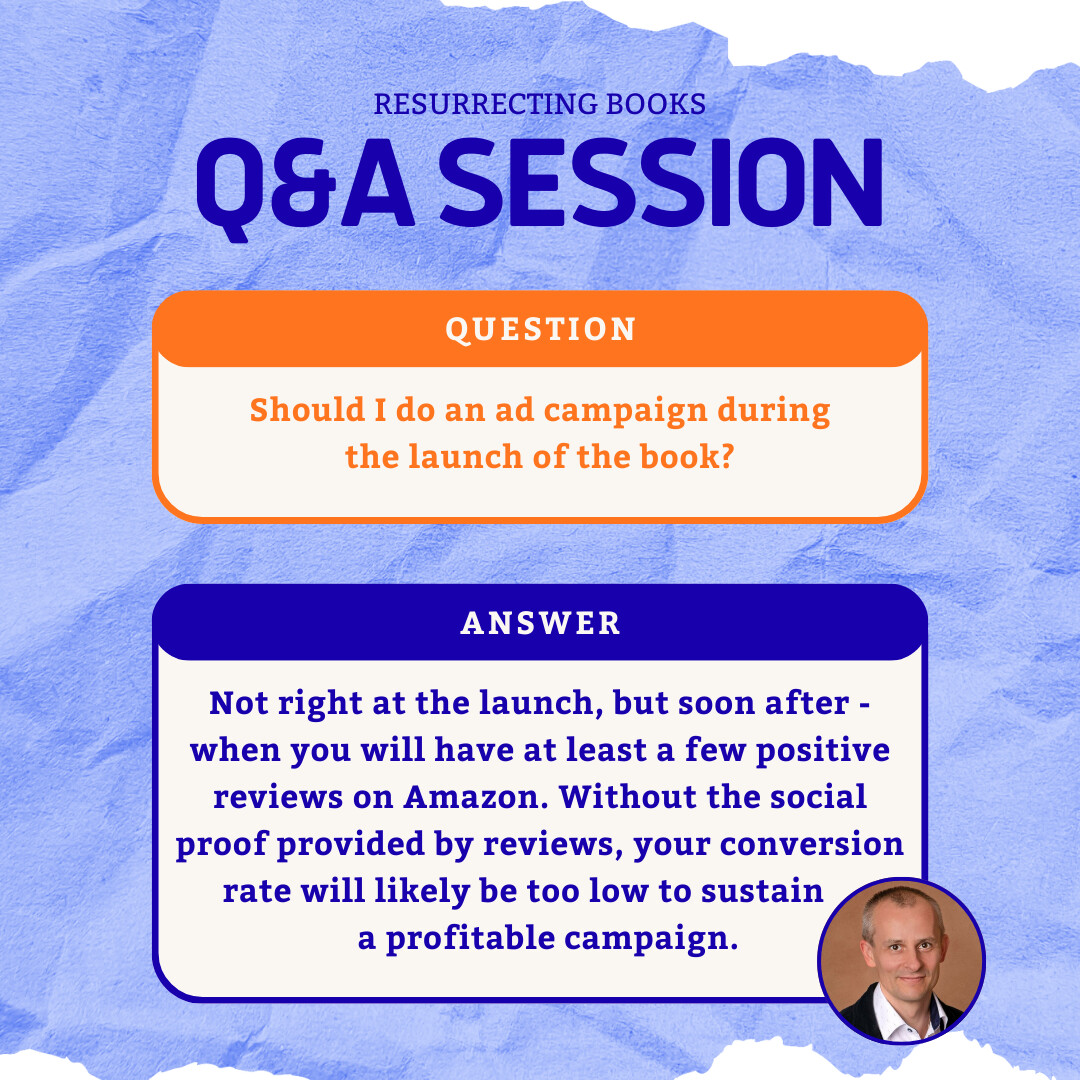 RESURRECTING BOOKS
Q&A SESSION

QUESTION

Should I do an ad campaign during the launch of the book?

ANSWER

Not right at the launch, but soon after - when you will have at least a few positive reviews on Amazon. Without the social proof provided by reviews, your conversion rate will likely be too low to sustain a profitable campaign.